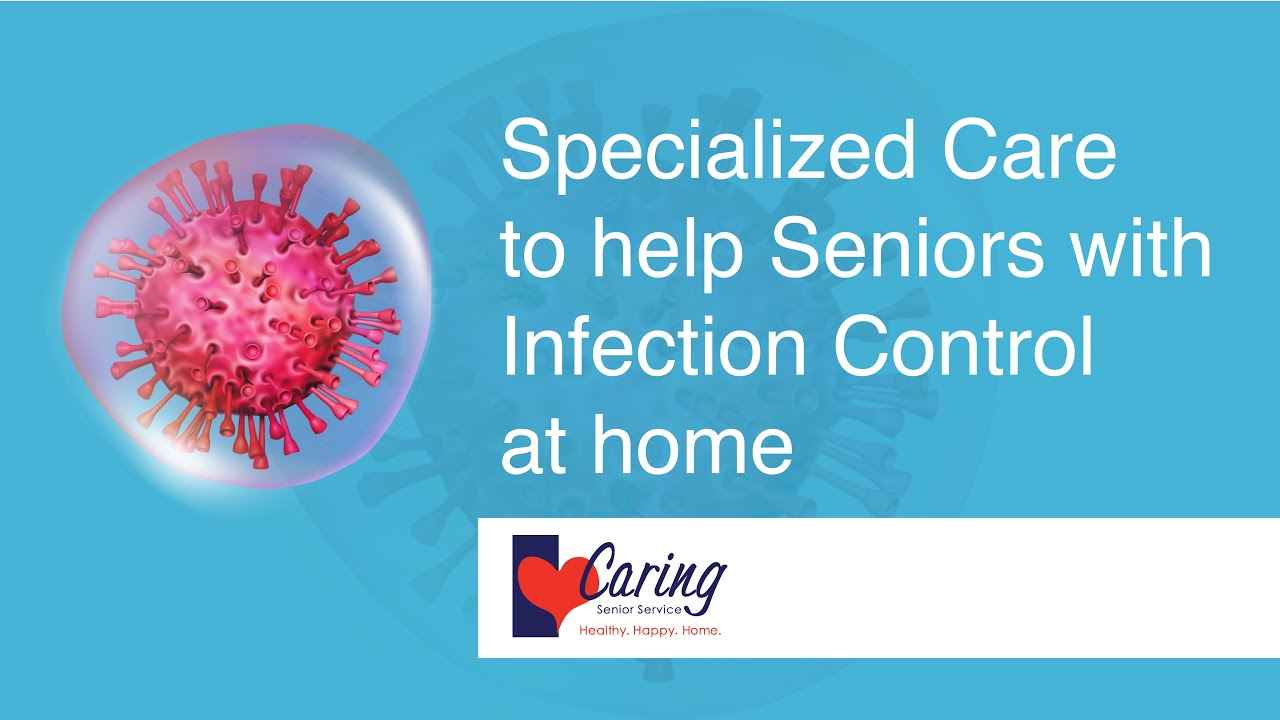 Specialized Care to help Seniors with Infection Control at home

Caring
Senior Service
Healthy. Happy. Home.